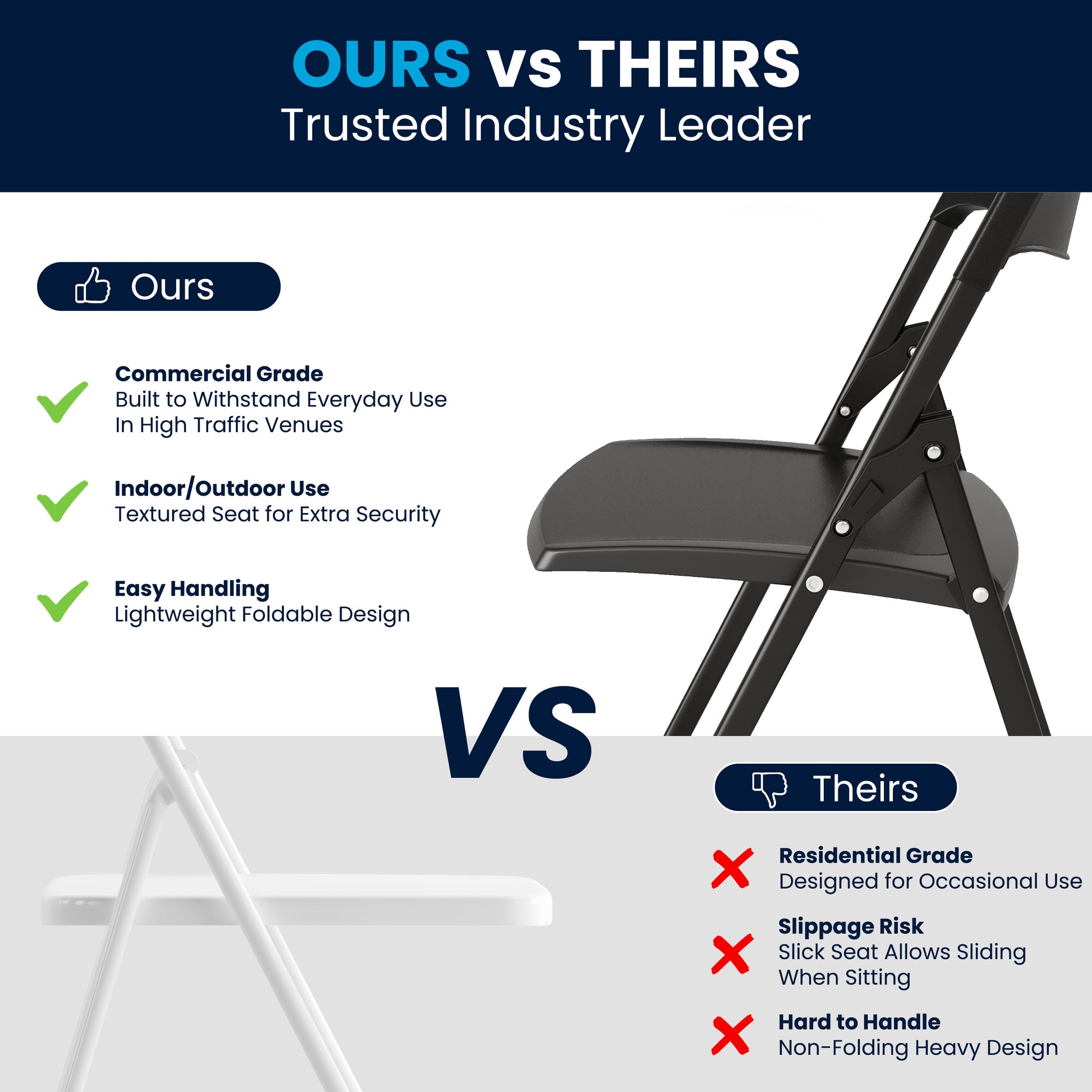 OURS vs THEIRS
Trusted Industry Leader

Ours

Commercial Grade
Built to Withstand Everyday Use In High Traffic Venues

Indoor/Outdoor Use
Textured Seat for Extra Security

Easy Handling
Lightweight Foldable Design

VS

Theirs

Residential Grade
Designed for Occasional Use

Slippage Risk
Slick Seat Allows Sliding When Sitting

Hard to Handle
Non-Folding Heavy Design